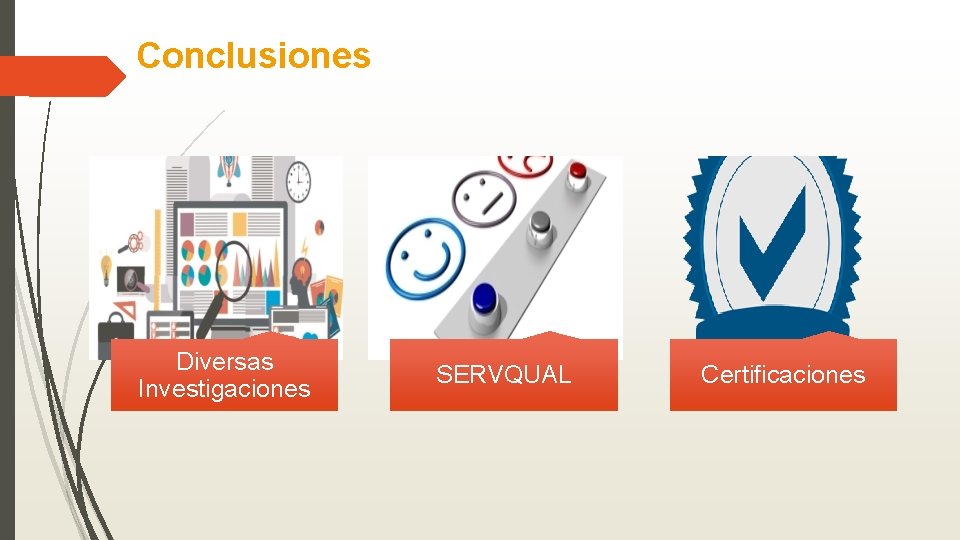 Conclusiones

Diversas Investigaciones

SERVQUAL

Certificaciones